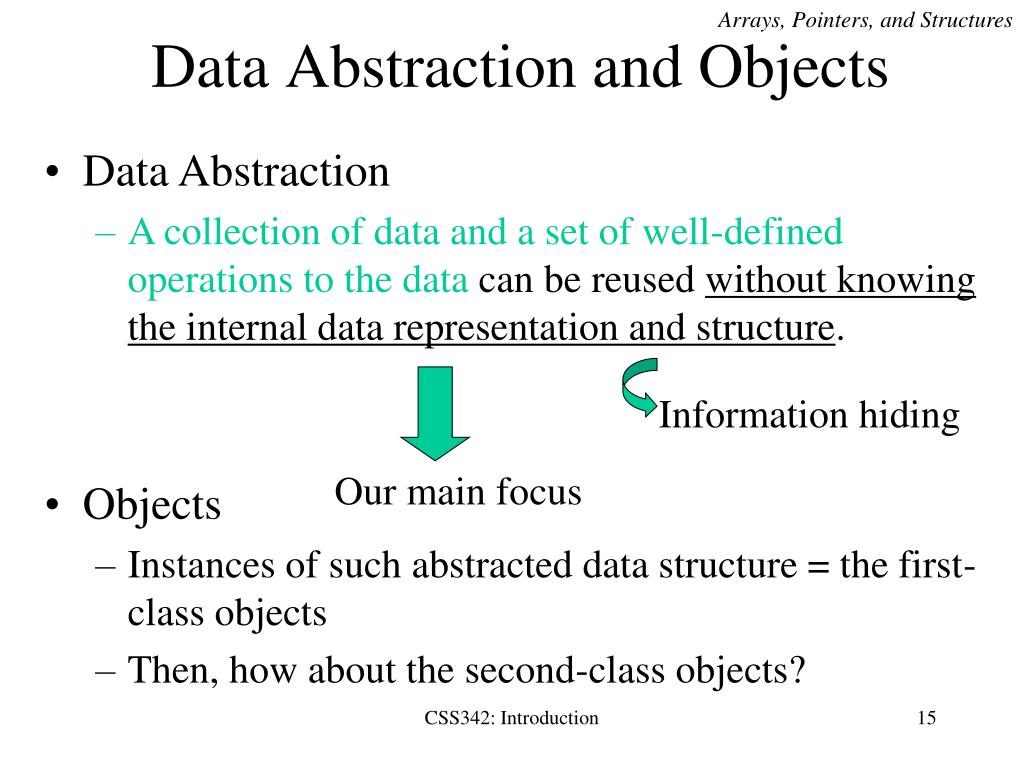 Arrays, Pointers, and Structures

Data Abstraction and Objects

• Data Abstraction
– A collection of data and a set of well-defined operations to the data can be reused without knowing the internal data representation and structure.

Information hiding

Our main focus

• Objects
– Instances of such abstracted data structure = the first-class objects
– Then, how about the second-class objects?

CSS342: Introduction

15